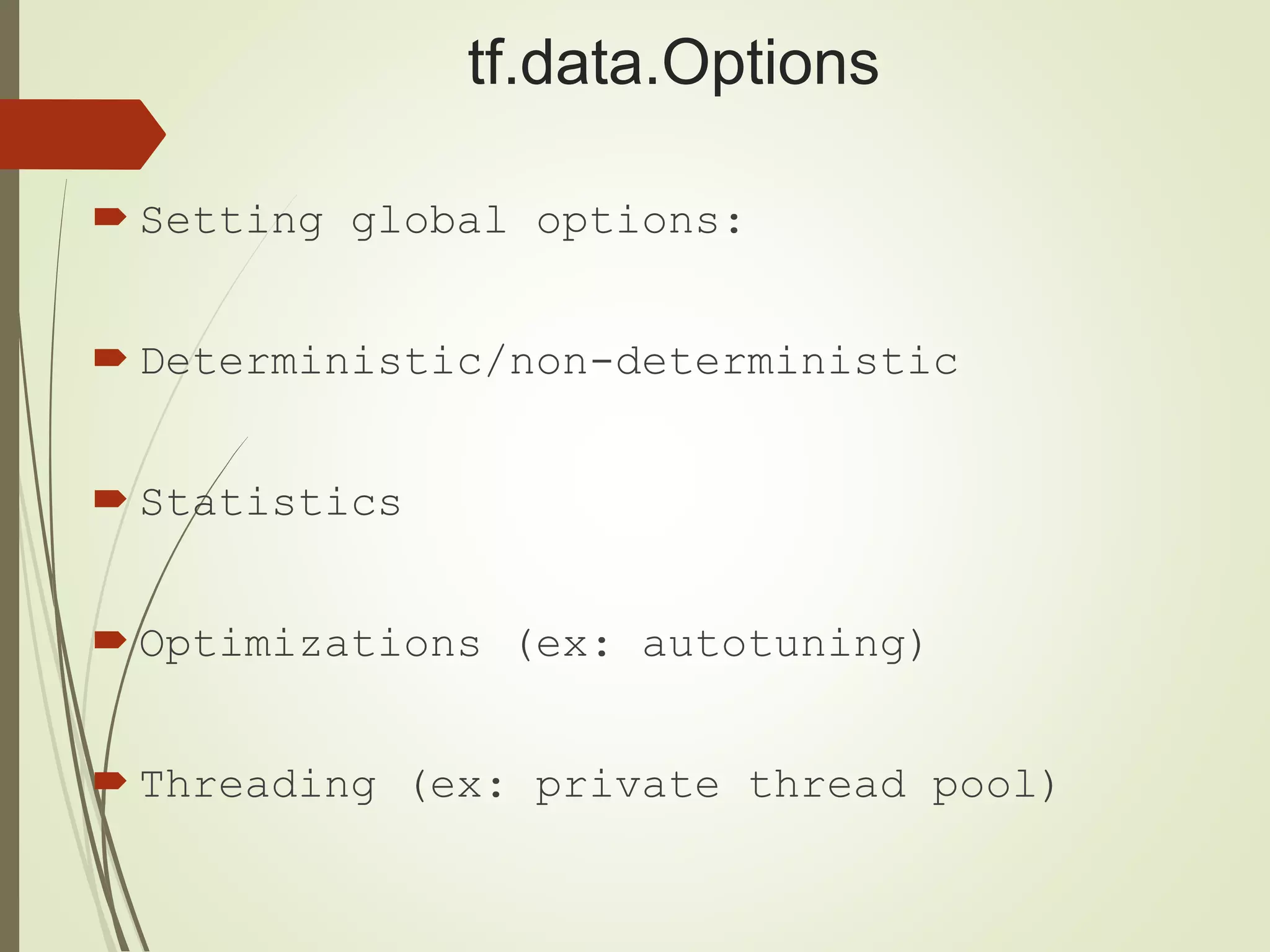 tf.data.Options

Setting global options:

Deterministic/non-deterministic

Statistics

Optimizations (ex: autotuning)

Threading (ex: private thread pool)